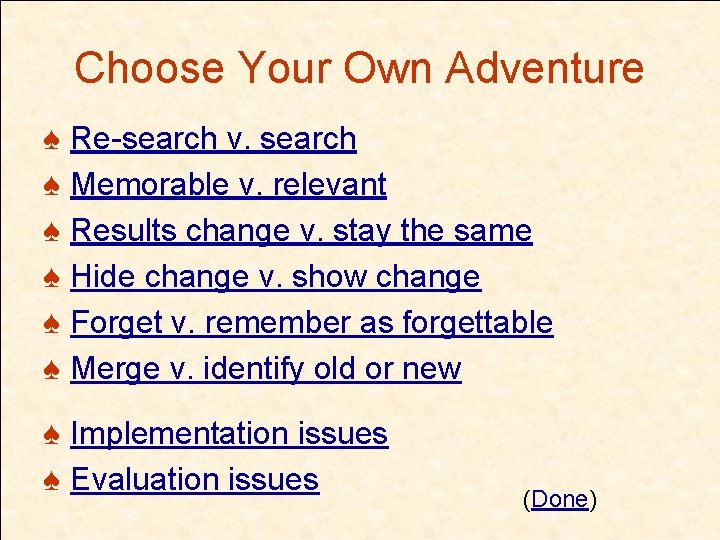 Choose Your Own Adventure

♠ Re-search v. search
♠ Memorable v. relevant
♠ Results change v. stay the same
♠ Hide change v. show change
♠ Forget v. remember as forgettable
♠ Merge v. identify old or new

♠ Implementation issues
♠ Evaluation issues

(Done)